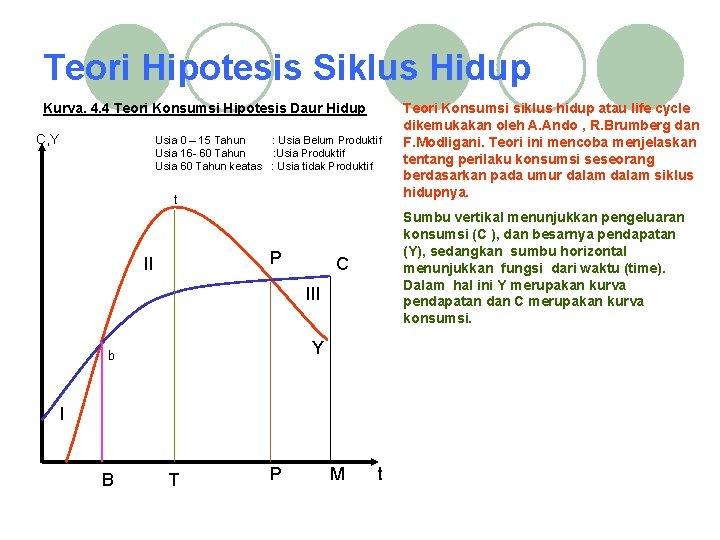 Teori Hipotesis Siklus Hidup

Kurva. 4.4 Teori Konsumsi Hipotesis Daur Hidup

C,Y

Usia 0 – 15 Tahun : Usia Belum Produktif
Usia 16- 60 Tahun :Usia Produktif
Usia 60 Tahun keatas : Usia tidak Produktif

t

II

P

C

III

Y

b

I

B T P M t

Teori Konsumsi siklus hidup atau life cycle dikemukakan oleh A.Ando , R.Brumberg dan F.Modligani. Teori ini mencoba menjelaskan tentang perilaku konsumsi seseorang berdasarkan pada umur dalam dalam siklus hidupnya.

Sumbu vertikal menunjukkan pengeluaran konsumsi (C ), dan besarnya pendapatan (Y), sedangkan sumbu horizontal menunjukkan fungsi dari waktu (time). Dalam hal ini Y merupakan kurva pendapatan dan C merupakan kurva konsumsi.